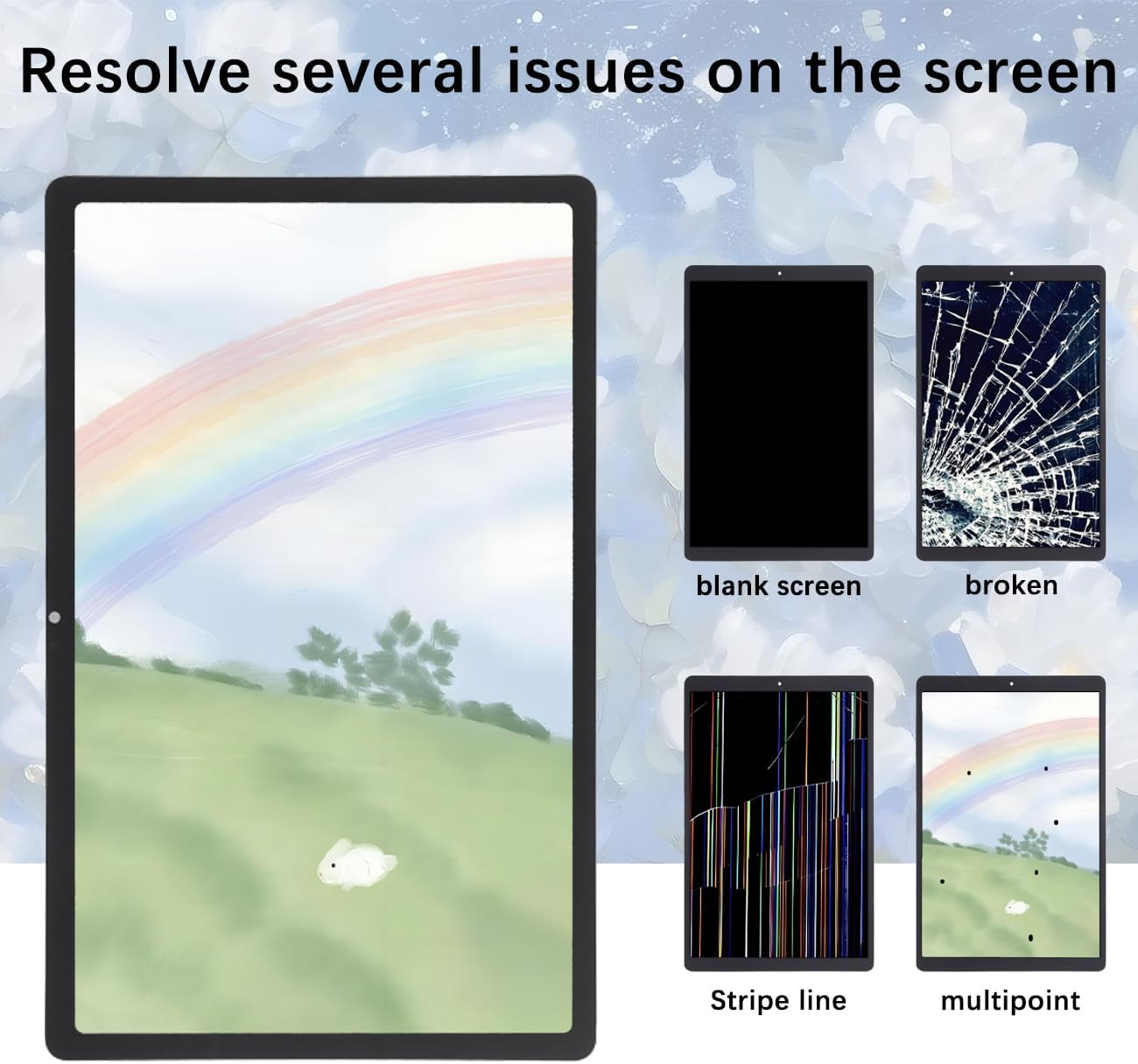 Resolve several issues on the screen

blank screen

broken

Stripe line

multipoint